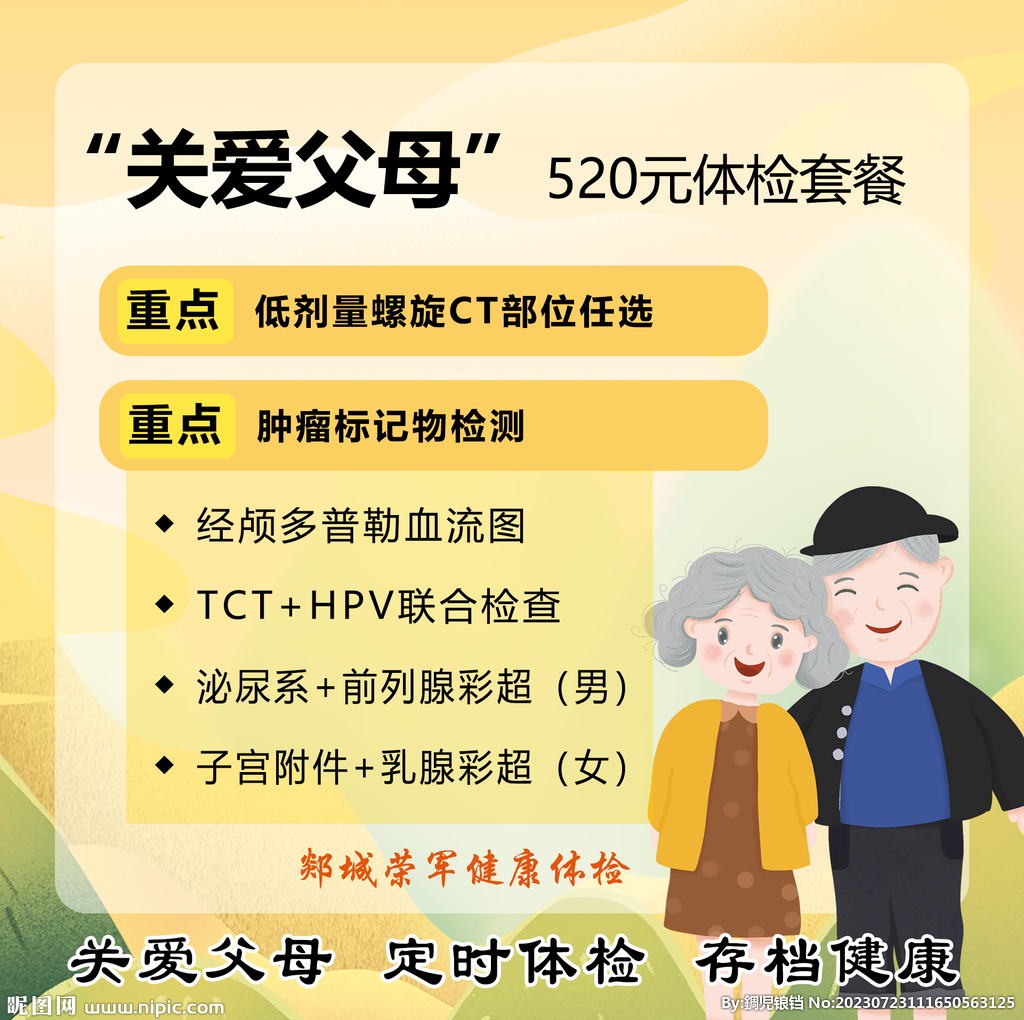 “关爱父母” 520元体检套餐

重点 低剂量螺旋CT部位任选

重点 肿瘤标记物检测

◆ 经颅多普勒血流图

◆ TCT+HPV联合检查

◆ 泌尿系+前列腺彩超（男）

◆ 子宫附件+乳腺彩超（女）

郯城荣军健康体检

关爱父母 定时体检 存档健康

昵图网 www.nipic.com

By:鋼児银铛 No:20230723111650563125